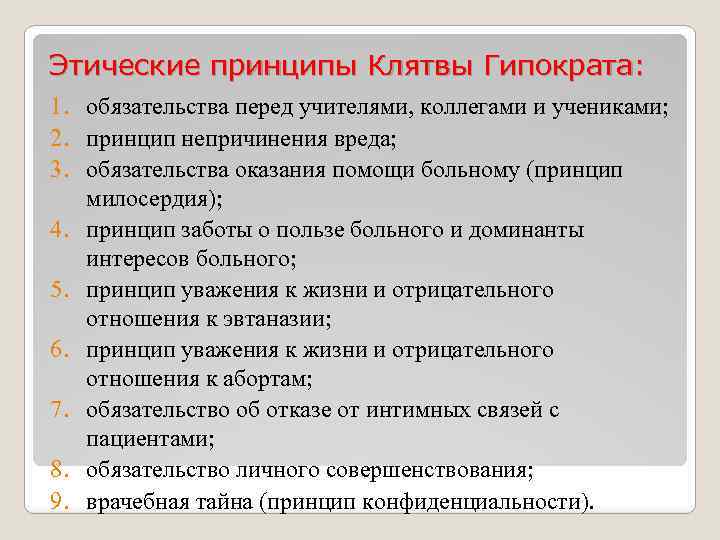 Этические принципы Клятвы Гипократа:

1. обязательства перед учителями, коллегами и учениками;
2. принцип непричинения вреда;
3. обязательства оказания помощи больному (принцип милосердия);
4. принцип заботы о пользе больного и доминанты интересов больного;
5. принцип уважения к жизни и отрицательного отношения к эвтаназии;
6. принцип уважения к жизни и отрицательного отношения к абортам;
7. обязательство об отказе от интимных связей с пациентами;
8. обязательство личного совершенствования;
9. врачебная тайна (принцип конфиденциальности).